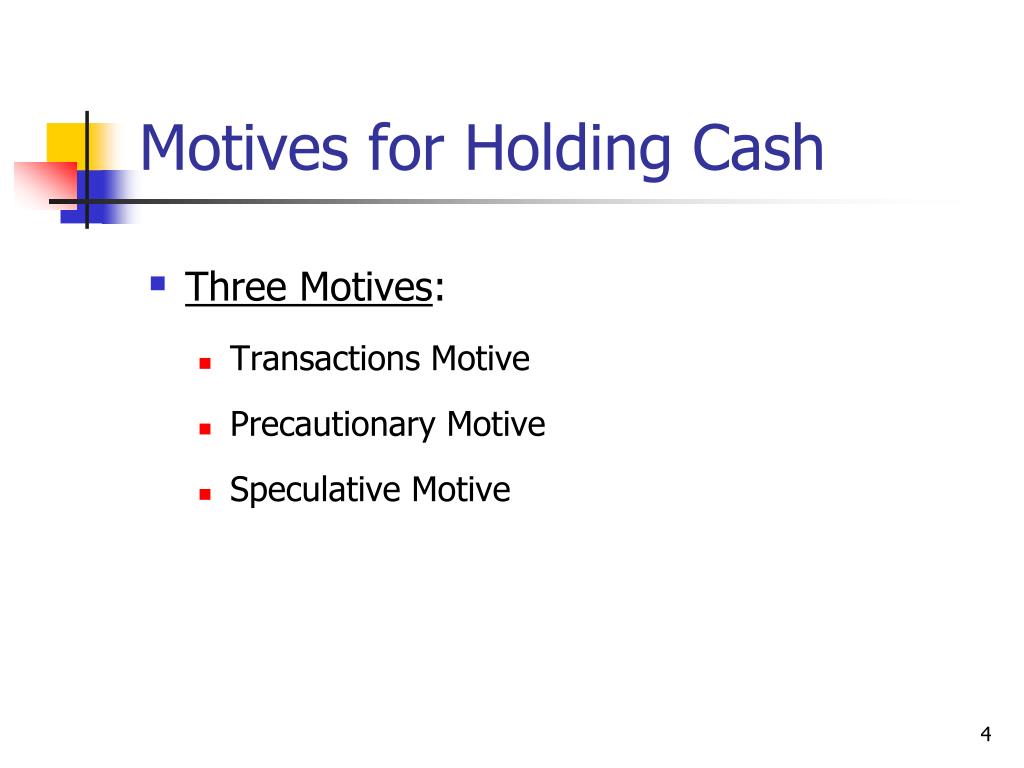 Motives for Holding Cash

Three Motives:

Transactions Motive

Precautionary Motive

Speculative Motive

4